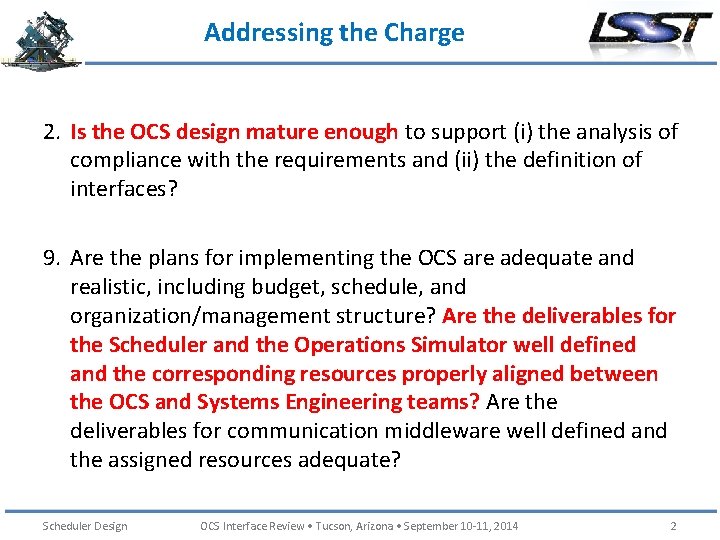 Addressing the Charge

LSST

2. Is the OCS design mature enough to support (i) the analysis of compliance with the requirements and (ii) the definition of interfaces?

9. Are the plans for implementing the OCS are adequate and realistic, including budget, schedule, and organization/management structure? Are the deliverables for the Scheduler and the Operations Simulator well defined and the corresponding resources properly aligned between the OCS and Systems Engineering teams? Are the deliverables for communication middleware well defined and the assigned resources adequate?

Scheduler Design

OCS Interface Review • Tucson, Arizona • September 10-11, 2014

2